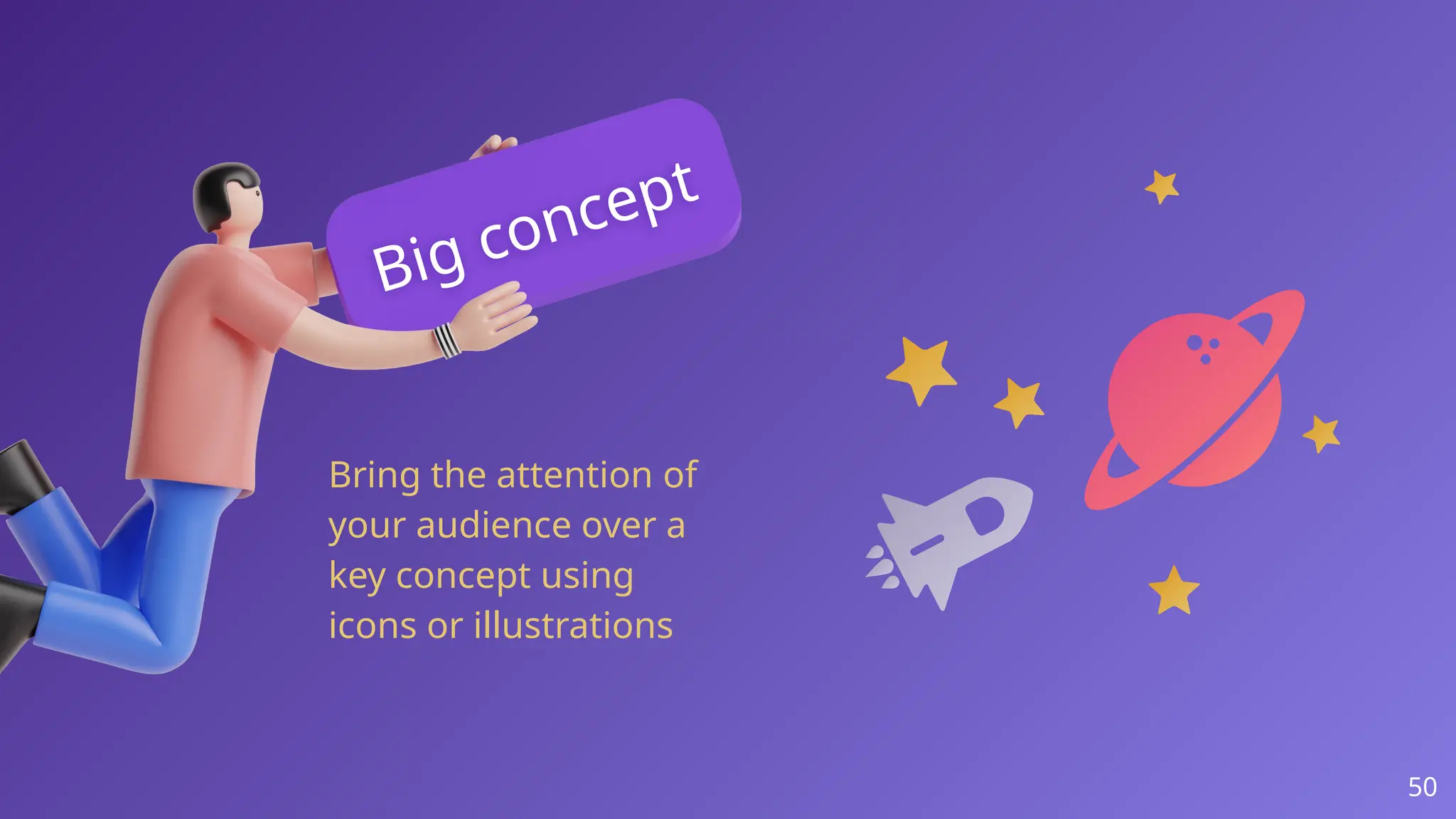 Big concept

Bring the attention of your audience over a key concept using icons or illustrations

50